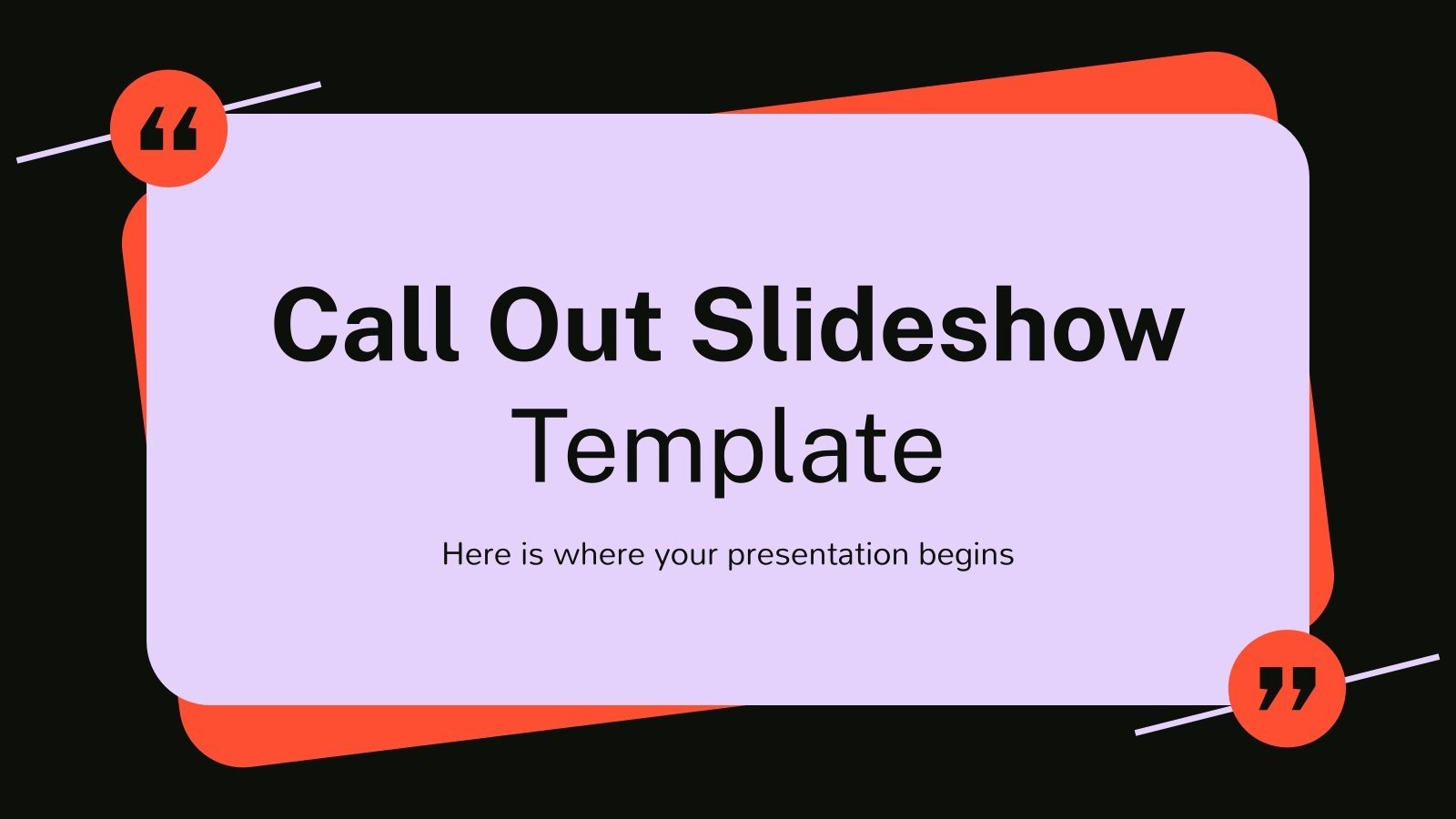 “

Call Out Slideshow Template

Here is where your presentation begins

”